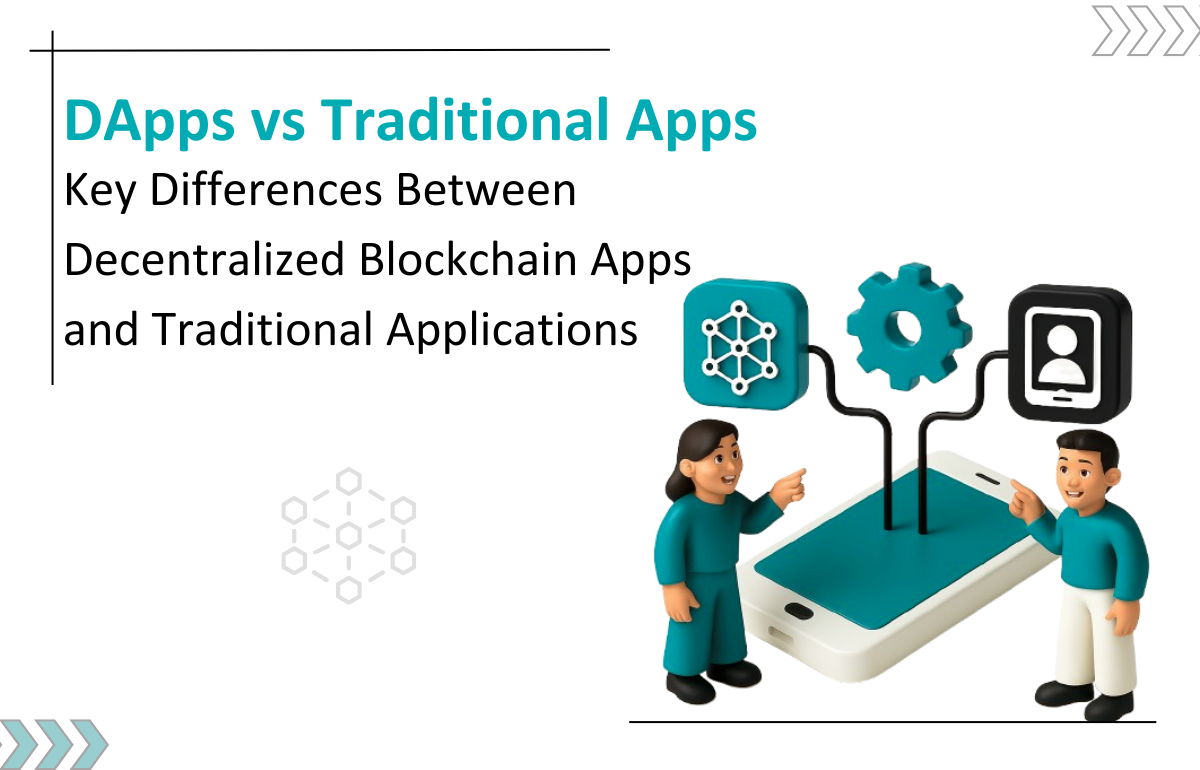 DApps vs Traditional Apps
Key Differences Between Decentralized Blockchain Apps and Traditional Applications